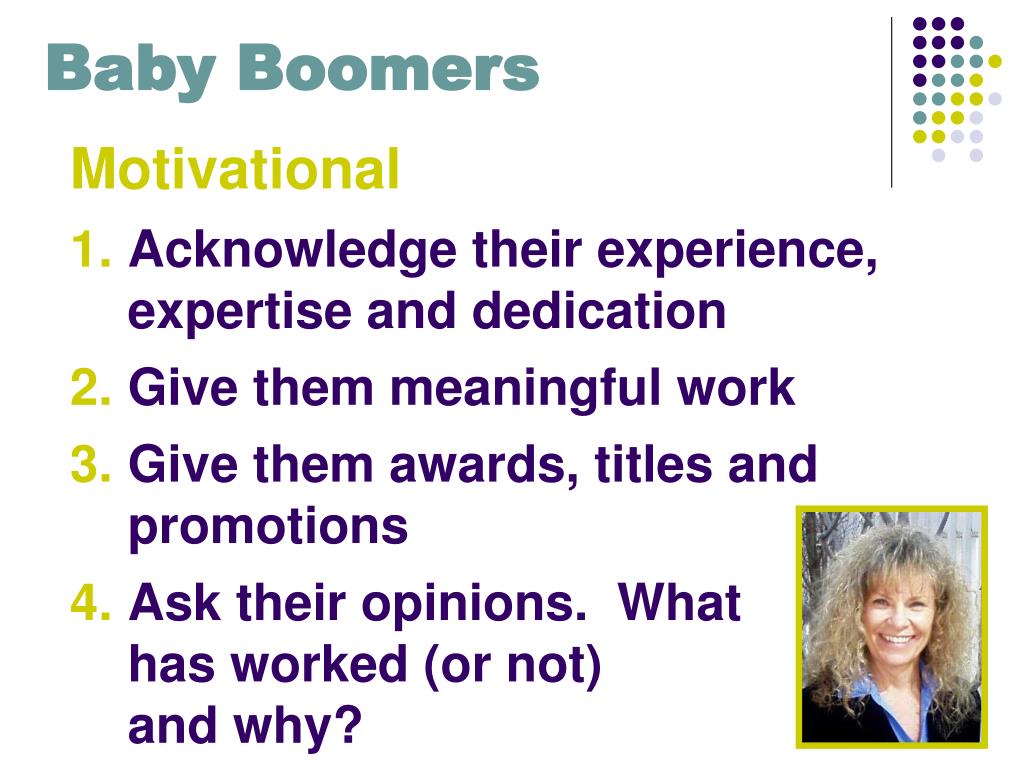 Baby Boomers

Motivational

1. Acknowledge their experience, expertise and dedication
2. Give them meaningful work
3. Give them awards, titles and promotions
4. Ask their opinions.  What has worked (or not) and why?